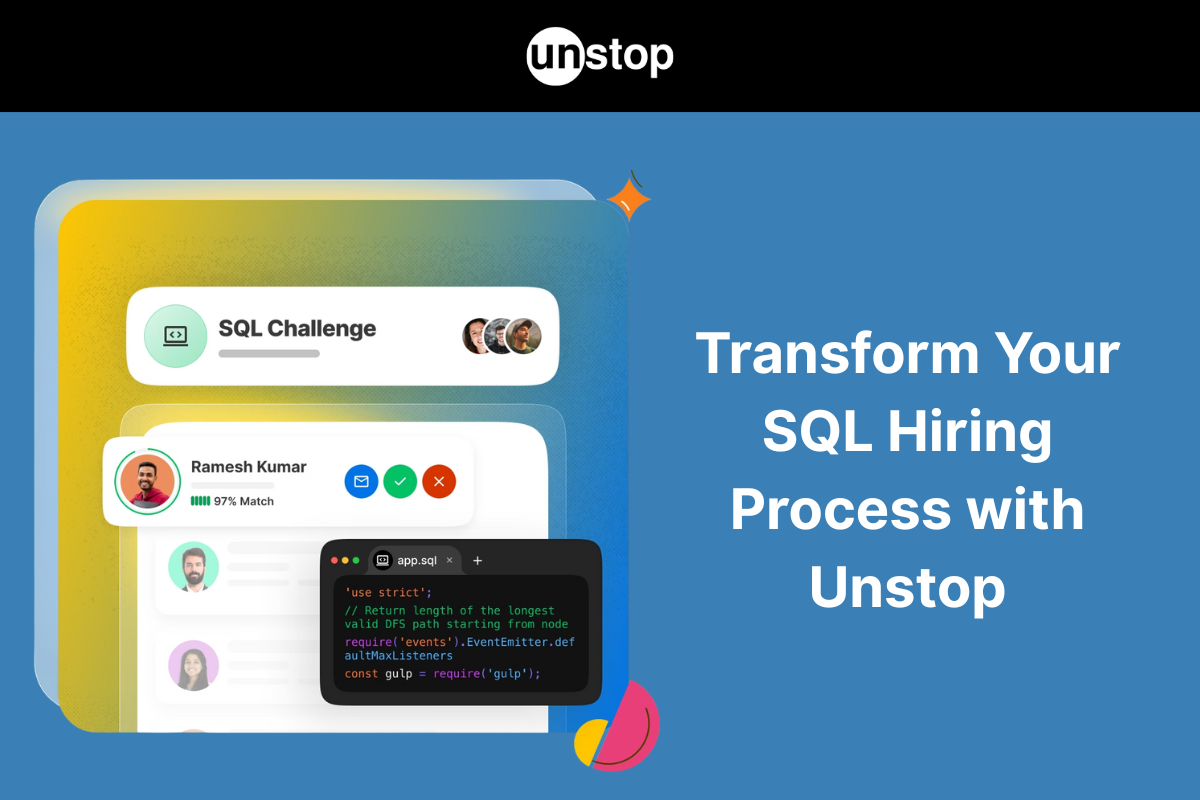 unstop

SQL Challenge

Ramesh Kumar
97% Match

app.sql ×  +

'use strict';
// Return length of the longest valid DFS path starting from node
require('events').EventEmitter.defaultMaxListeners
const gulp = require('gulp');

Transform Your SQL Hiring Process with Unstop